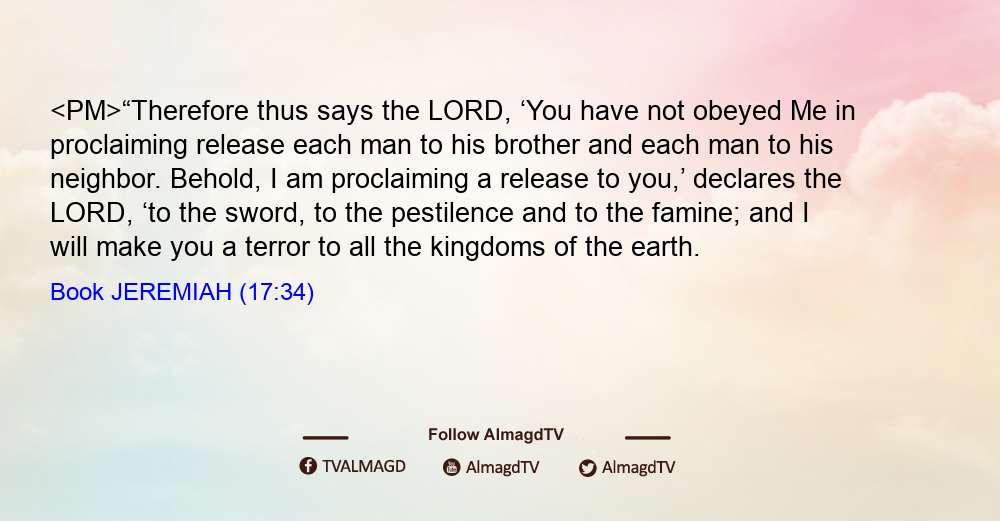 <PM>“Therefore thus says the LORD, ‘You have not obeyed Me in proclaiming release each man to his brother and each man to his neighbor. Behold, I am proclaiming a release to you,’ declares the LORD, ‘to the sword, to the pestilence and to the famine; and I will make you a terror to all the kingdoms of the earth.

Book JEREMIAH (17:34)

Follow AlmagdTV

TVALMAGD AlmagdTV AlmagdTV